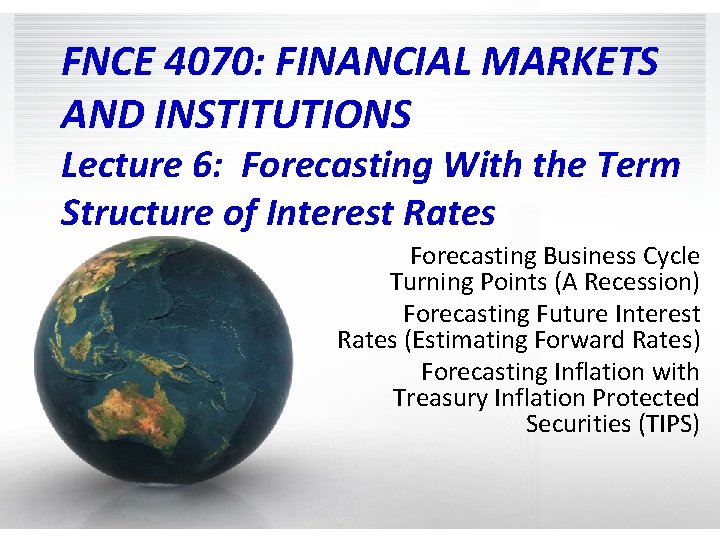 FNCE 4070: FINANCIAL MARKETS AND INSTITUTIONS
Lecture 6: Forecasting With the Term Structure of Interest Rates

Forecasting Business Cycle Turning Points (A Recession)

Forecasting Future Interest Rates (Estimating Forward Rates)

Forecasting Inflation with Treasury Inflation Protected Securities (TIPS)